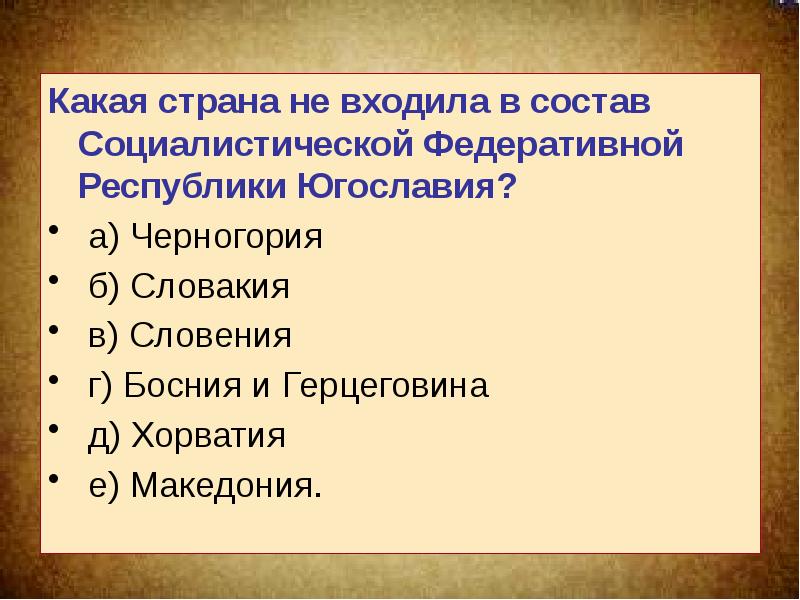 Какая страна не входила в состав Социалистической Федеративной Республики Югославия?

• а) Черногория
• б) Словакия
• в) Словения
• г) Босния и Герцеговина
• д) Хорватия
• е) Македония.